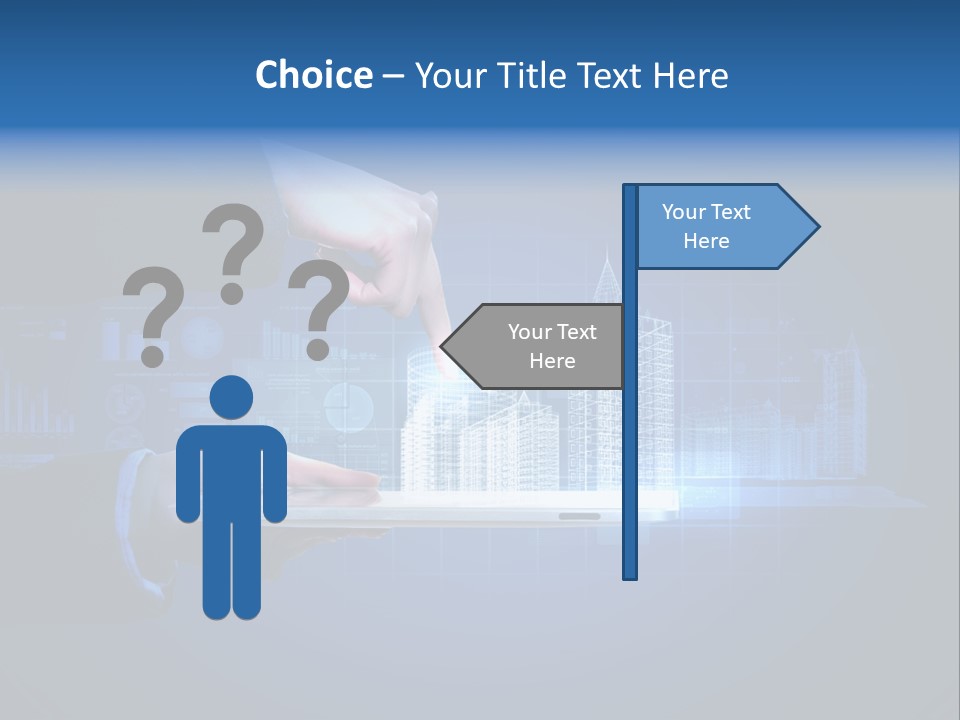 Choice – Your Title Text Here

? ? ?

Your Text Here

Your Text Here